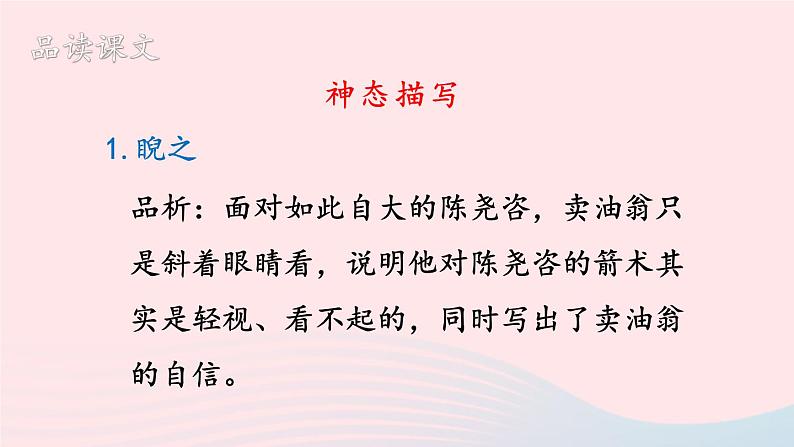 品读课文

神态描写

1. 睨之

品析：面对如此自大的陈尧咨，卖油翁只是斜着眼睛看，说明他对陈尧咨的箭术其实是轻视、看不起的，同时写出了卖油翁的自信。